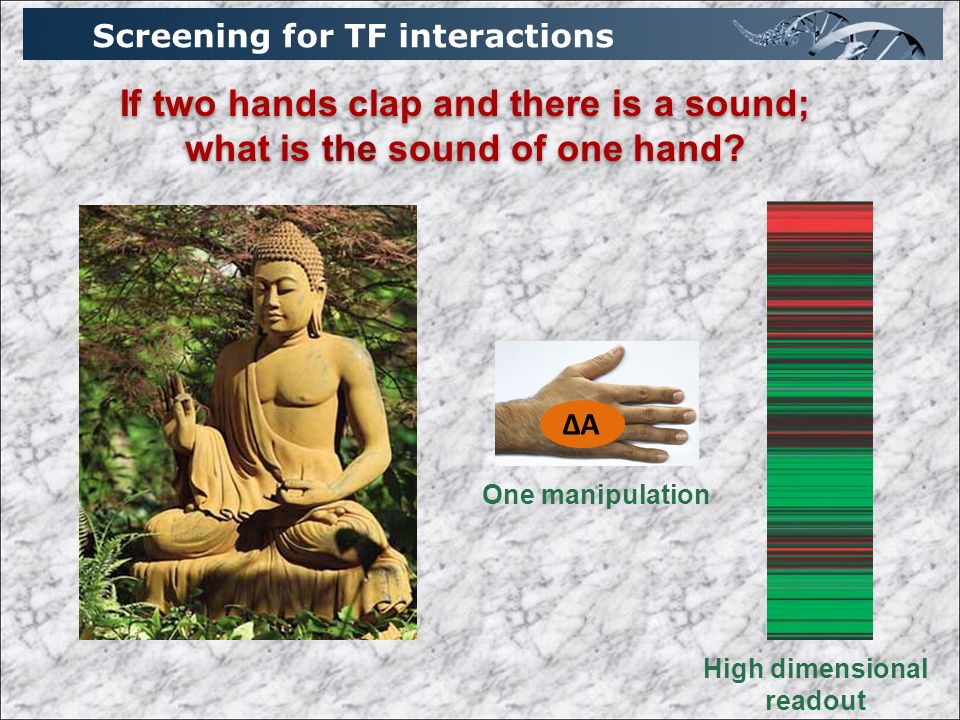 Screening for TF interactions

If two hands clap and there is a sound; what is the sound of one hand?

ΔA

One manipulation

High dimensional readout